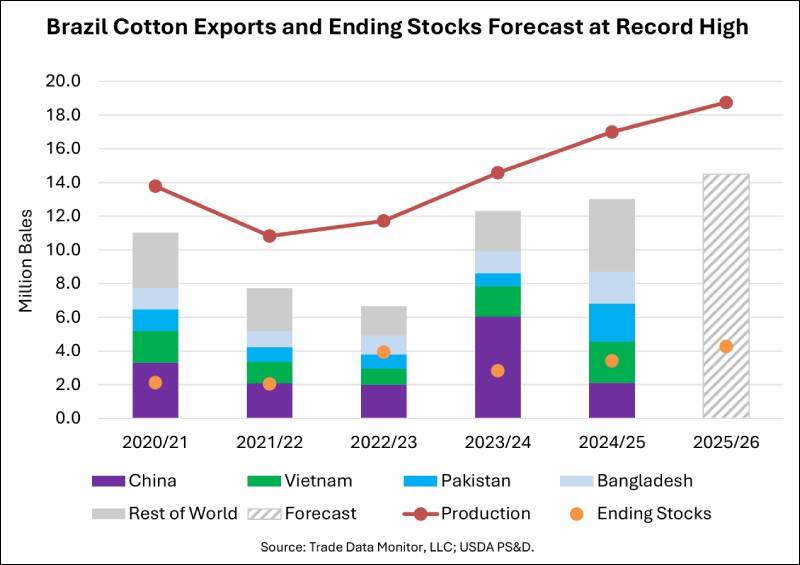 Brazil Cotton Exports and Ending Stocks Forecast at Record High

Million Bales

20.0
18.0
16.0
14.0
12.0
10.0
8.0
6.0
4.0
2.0
0.0

2020/21
2021/22
2022/23
2023/24
2024/25
2025/26

China
Vietnam
Pakistan
Bangladesh
Rest of World
Forecast
Production
Ending Stocks

Source: Trade Data Monitor, LLC; USDA PS&D.